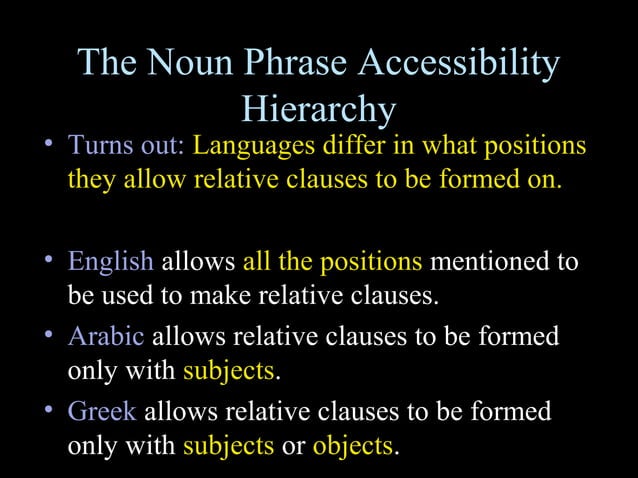 The Noun Phrase Accessibility Hierarchy

• Turns out: Languages differ in what positions they allow relative clauses to be formed on.

• English allows all the positions mentioned to be used to make relative clauses.

• Arabic allows relative clauses to be formed only with subjects.

• Greek allows relative clauses to be formed only with subjects or objects.